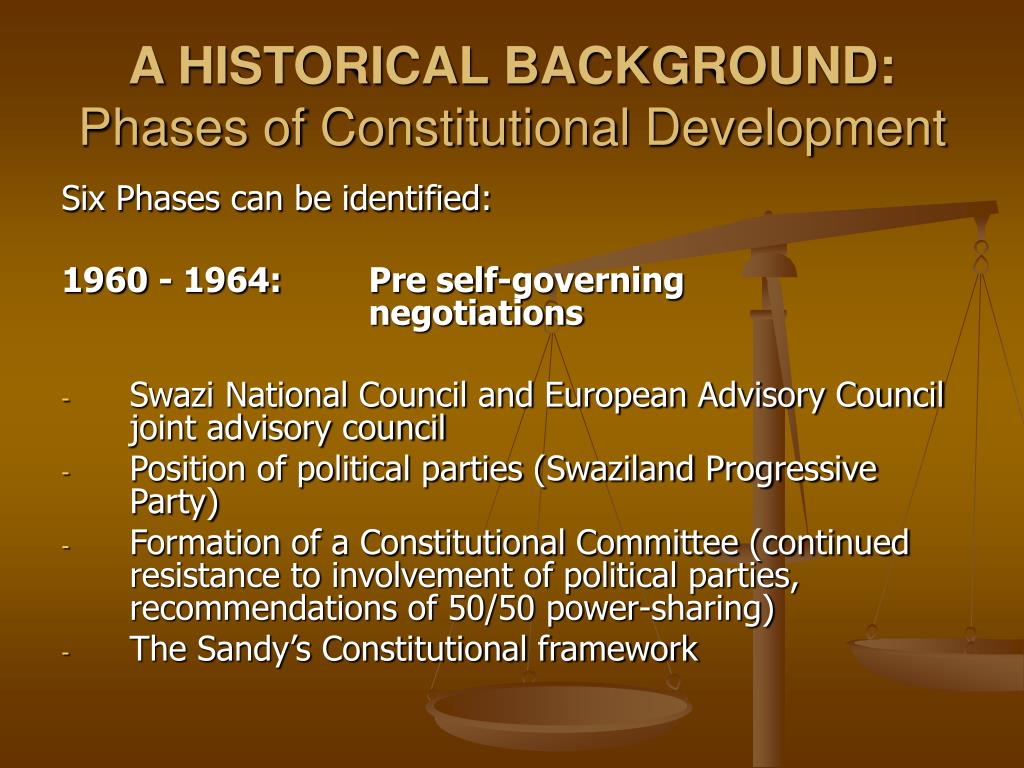 A HISTORICAL BACKGROUND:
Phases of Constitutional Development

Six Phases can be identified:

1960 - 1964: Pre self-governing negotiations

- Swazi National Council and European Advisory Council joint advisory council
- Position of political parties (Swaziland Progressive Party)
- Formation of a Constitutional Committee (continued resistance to involvement of political parties, recommendations of 50/50 power-sharing)
- The Sandy’s Constitutional framework